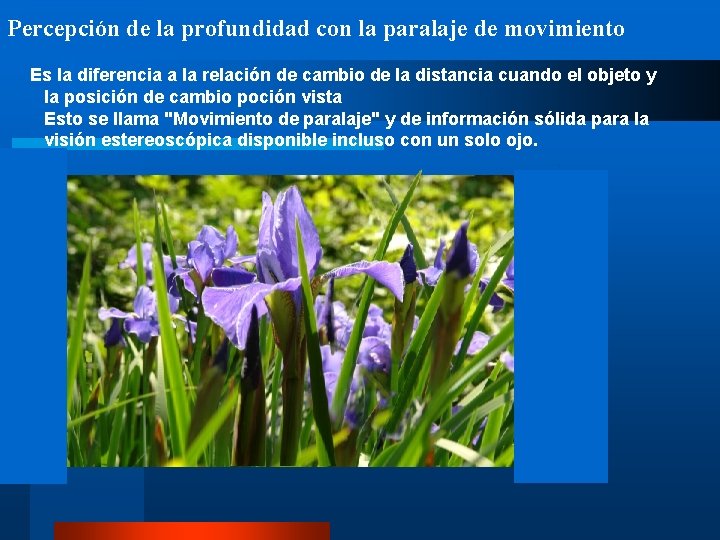 Percepción de la profundidad con la paralaje de movimiento

Es la diferencia a la relación de cambio de la distancia cuando el objeto y la posición de cambio poción vista
Esto se llama "Movimiento de paralaje" y de información sólida para la visión estereoscópica disponible incluso con un solo ojo.